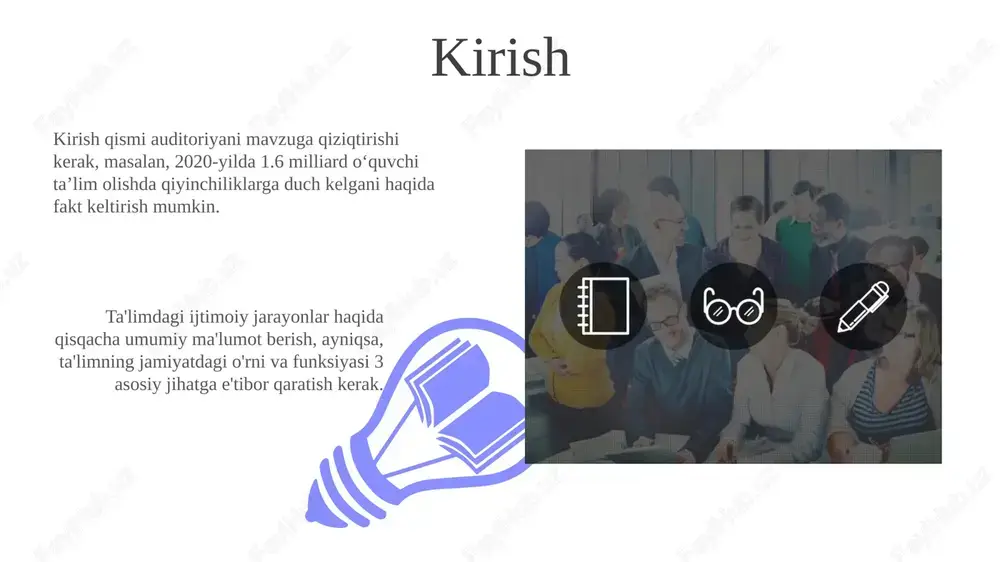 Kirish

Kirish qismi auditoriyani mavzuga qiziqtirishi kerak, masalan, 2020-yilda 1.6 milliard o‘quvchi ta’lim olishda qiyinchiliklarga duch kelgani haqida fakt keltirish mumkin.

Ta'limdagi ijtimoiy jarayonlar haqida qisqacha umumiy ma'lumot berish, ayniqsa, ta'limning jamiyatdagi o'rni va funksiyasi 3 asosiy jihatga e'tibor qaratish kerak.